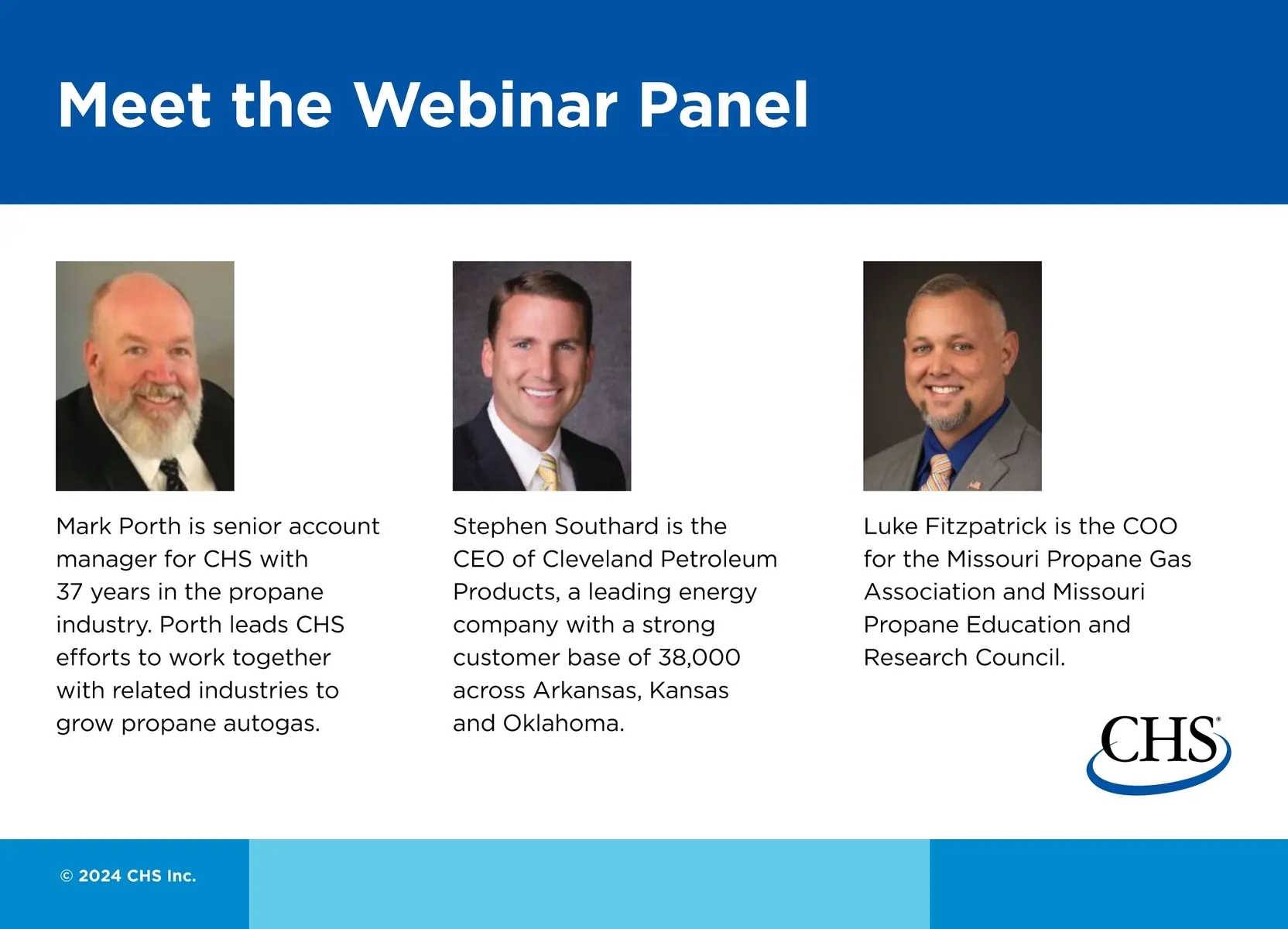 Meet the Webinar Panel

Mark Porth is senior account manager for CHS with 37 years in the propane industry. Porth leads CHS efforts to work together with related industries to grow propane autogas.

Stephen Southard is the CEO of Cleveland Petroleum Products, a leading energy company with a strong customer base of 38,000 across Arkansas, Kansas and Oklahoma.

Luke Fitzpatrick is the COO for the Missouri Propane Gas Association and Missouri Propane Education and Research Council.

CHS®

© 2024 CHS Inc.